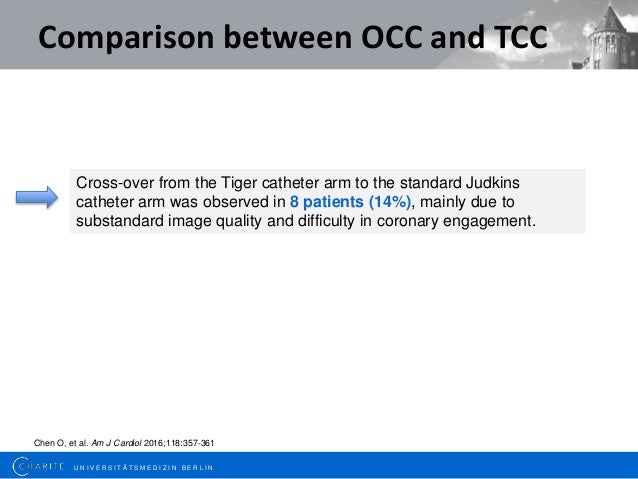 Comparison between OCC and TCC

Cross-over from the Tiger catheter arm to the standard Judkins catheter arm was observed in 8 patients (14%), mainly due to substandard image quality and difficulty in coronary engagement.

Chen O, et al. Am J Cardiol 2016;118:357-361

CHARITÉ UNIVERSITÄTSMEDIZIN BERLIN